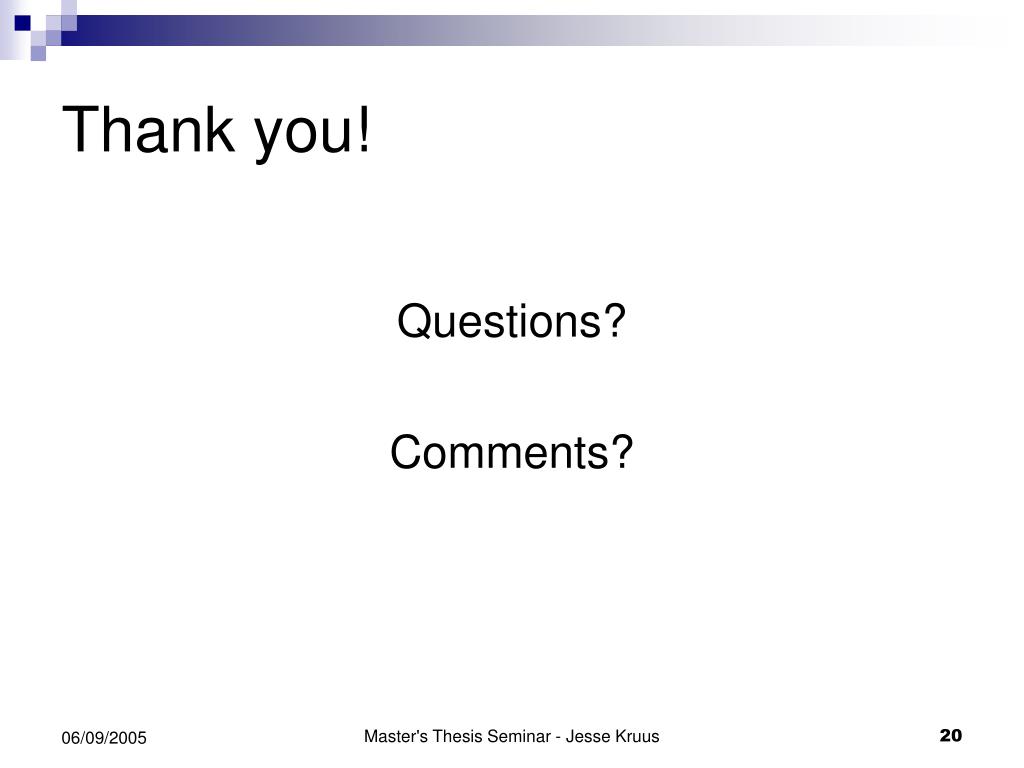 Thank you!

Questions?

Comments?

06/09/2005

Master's Thesis Seminar - Jesse Kruus

20